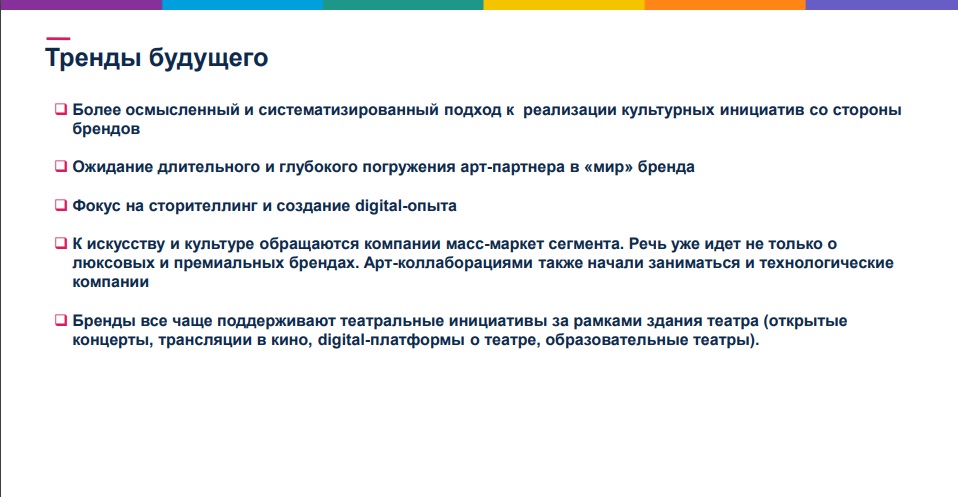 Тренды будущего

❑ Более осмысленный и систематизированный подход к  реализации культурных инициатив со стороны брендов

❑ Ожидание длительного и глубокого погружения арт-партнера в «мир» бренда

❑ Фокус на сторителлинг и создание digital-опыта

❑ К искусству и культуре обращаются компании масс-маркет сегмента. Речь уже идет не только о люксовых и премиальных брендах. Арт-коллаборациями также начали заниматься и технологические компании

❑ Бренды все чаще поддерживают театральные инициативы за рамками здания театра (открытые концерты, трансляции в кино, digital-платформы о театре, образовательные театры).